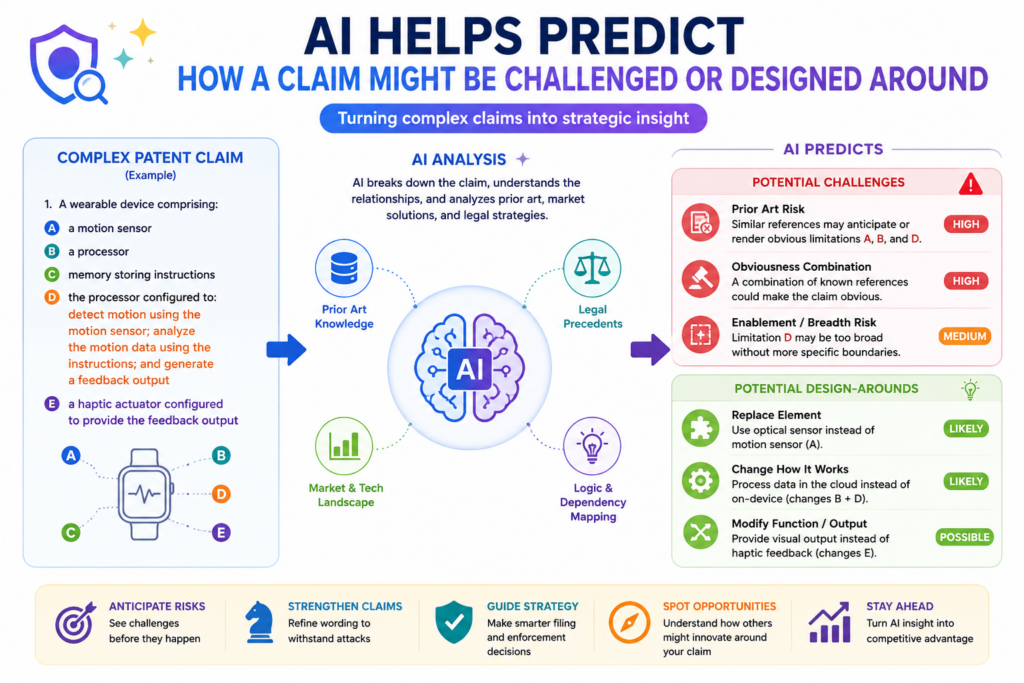 AI HELPS PREDICT
HOW A CLAIM MIGHT BE CHALLENGED OR DESIGNED AROUND

Turning complex claims into strategic insight

COMPLEX PATENT CLAIM
(Example)

1. A wearable device comprising:
A a motion sensor
B a processor
C memory storing instructions
D the processor configured to: detect motion using the motion sensor; analyze the motion data using the instructions; and generate a feedback output
E a haptic actuator configured to provide the feedback output

A B C D E

AI ANALYSIS
AI breaks down the claim, understands the relationships, and analyzes prior art, market solutions, and legal strategies.

Prior Art Knowledge
Legal Precedents
AI
Market & Tech Landscape
Logic & Dependency Mapping

AI PREDICTS

POTENTIAL CHALLENGES
Prior Art Risk
Similar references may anticipate or render obvious limitations A, B, and D.
HIGH
Obviousness Combination
A combination of known references could make the claim obvious.
HIGH
Enablement / Breadth Risk
Limitation D may be too broad without more specific boundaries.
MEDIUM

POTENTIAL DESIGN-AROUNDS
Replace Element
Use optical sensor instead of motion sensor (A).
LIKELY
Change How It Works
Process data in the cloud instead of on-device (changes B + D).
LIKELY
Modify Function / Output
Provide visual output instead of haptic feedback (changes E).
POSSIBLE

ANTICIPATE RISKS
See challenges before they happen
STRENGTHEN CLAIMS
Refine wording to withstand attacks
GUIDE STRATEGY
Make smarter filing and enforcement decisions
SPOT OPPORTUNITIES
Understand how others might innovate around your claim
STAY AHEAD
Turn AI insight into competitive advantage